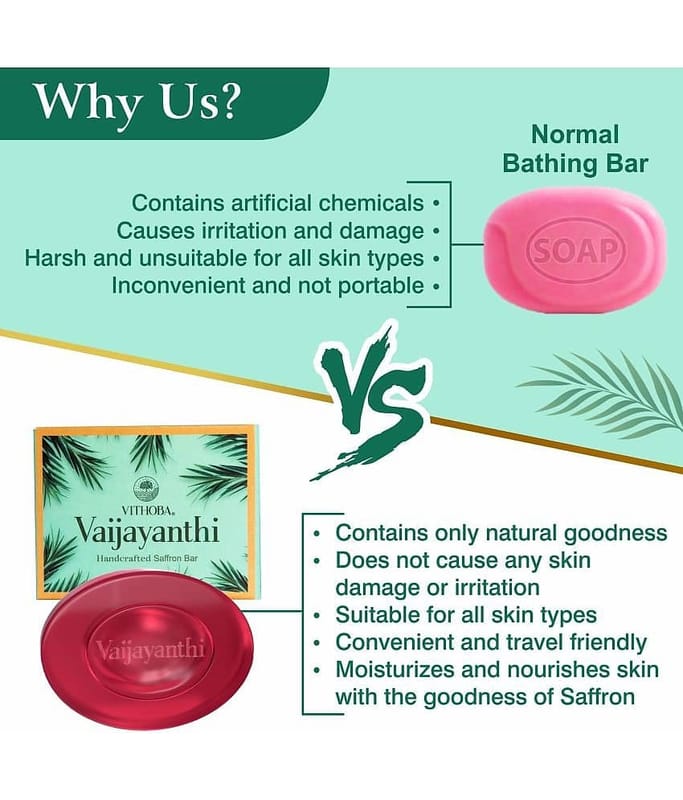 Why Us?

Normal Bathing Bar

Contains artificial chemicals •
Causes irritation and damage •
Harsh and unsuitable for all skin types •
Inconvenient and not portable •

SOAP

VS

VITHOBA
Vaijayanthi
Handcrafted Saffron Bar

Vaijayanthi

• Contains only natural goodness
• Does not cause any skin damage or irritation
• Suitable for all skin types
• Convenient and travel friendly
• Moisturizes and nourishes skin with the goodness of Saffron